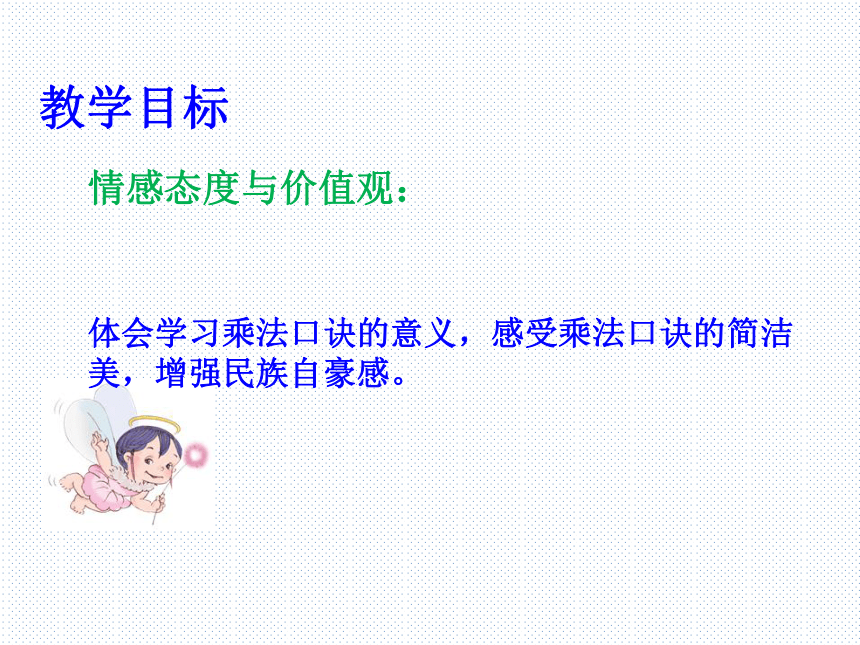 教学目标

情感态度与价值观：

体会学习乘法口诀的意义，感受乘法口诀的简洁美，增强民族自豪感。